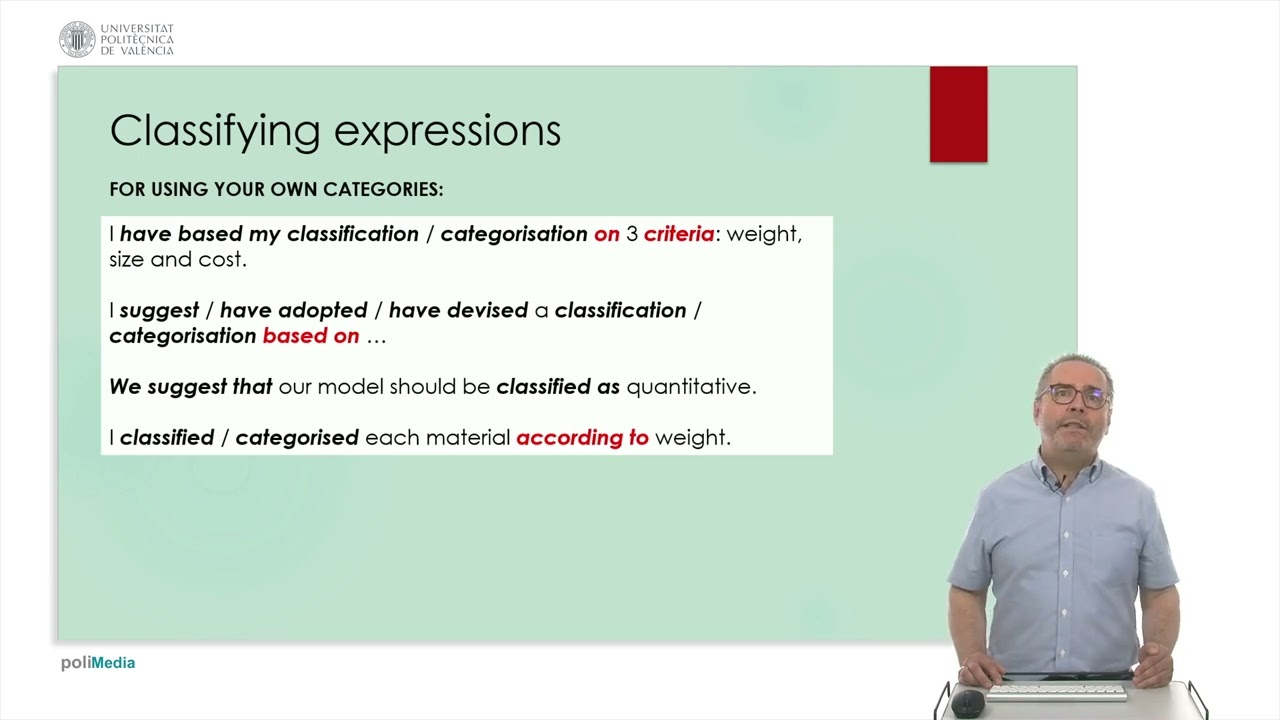 UNIVERSITAT POLITÈCNICA DE VALÈNCIA

Classifying expressions

FOR USING YOUR OWN CATEGORIES:

I have based my classification / categorisation on 3 criteria: weight, size and cost.

I suggest / have adopted / have devised a classification / categorisation based on …

We suggest that our model should be classified as quantitative.

I classified / categorised each material according to weight.

poliMedia